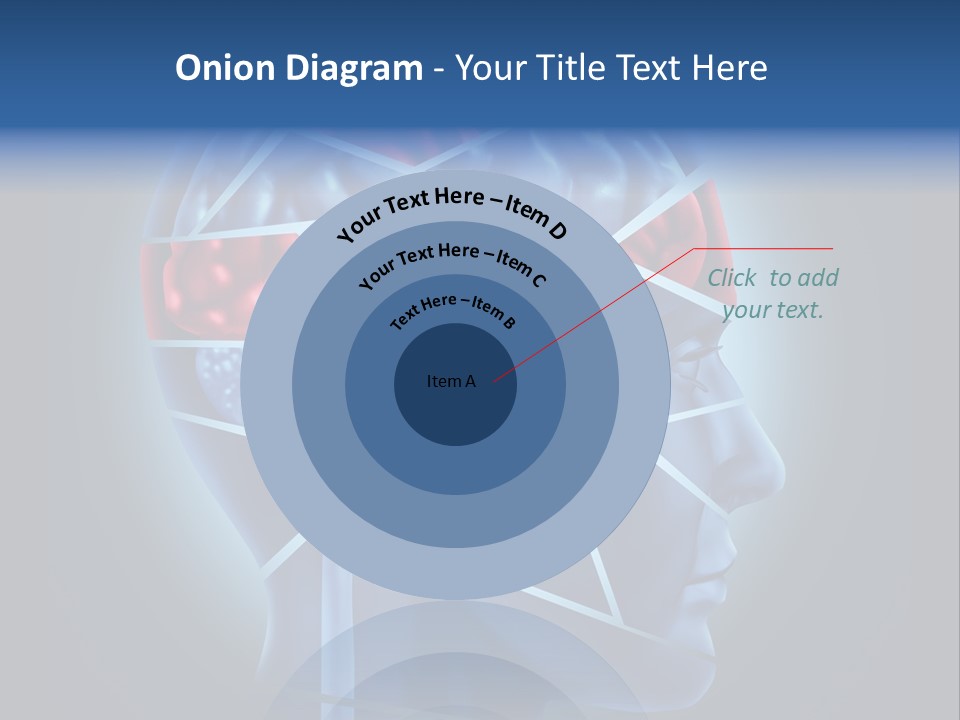 Onion Diagram - Your Title Text Here

Your Text Here – Item D

Your Text Here – Item C

Text Here – Item B

Item A

Click to add your text.